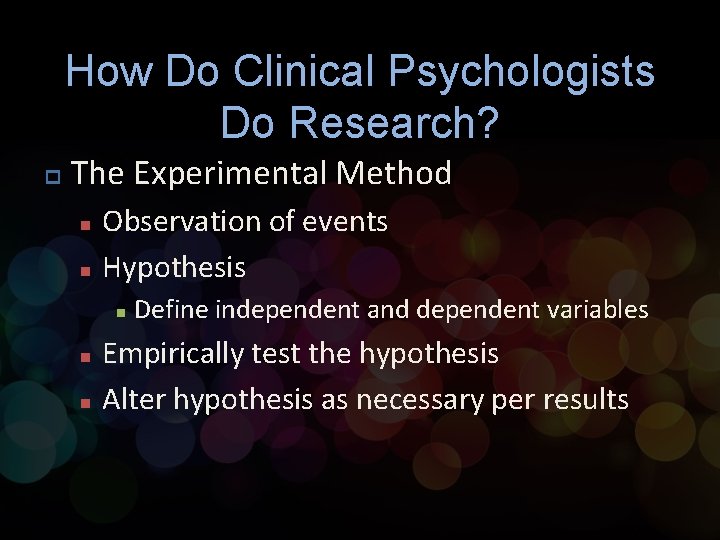 How Do Clinical Psychologists Do Research?

The Experimental Method

Observation of events

Hypothesis

Define independent and dependent variables

Empirically test the hypothesis

Alter hypothesis as necessary per results